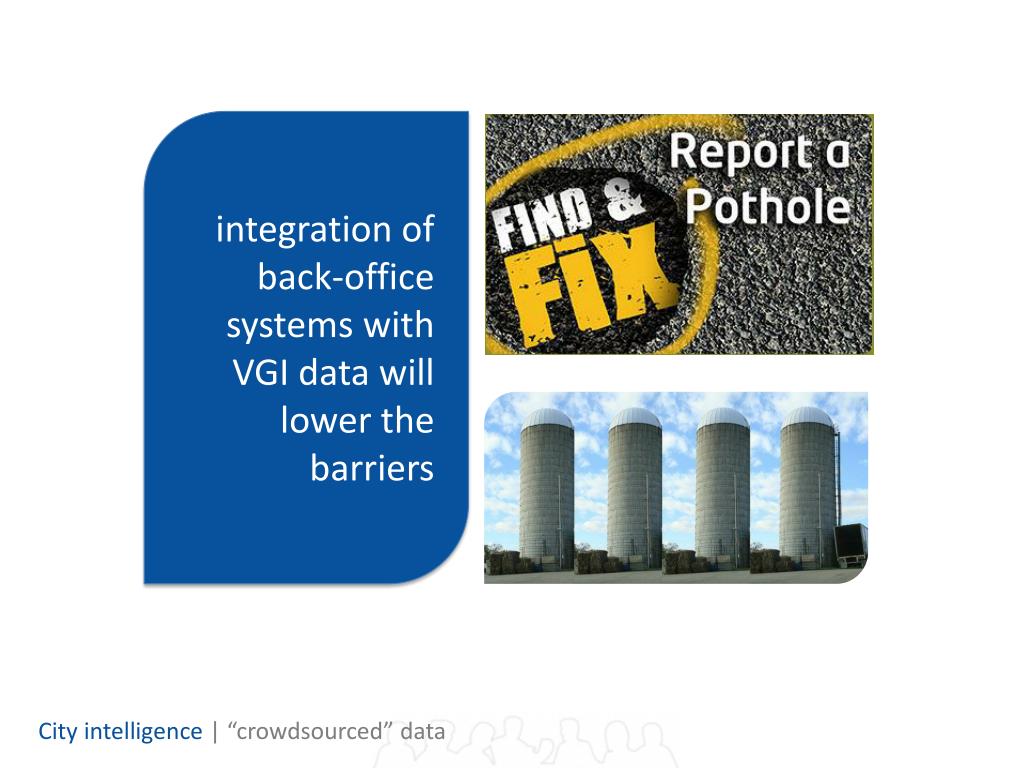 integration of back-office systems with VGI data will lower the barriers

FIND & FIX

Report a Pothole

City intelligence | “crowdsourced” data